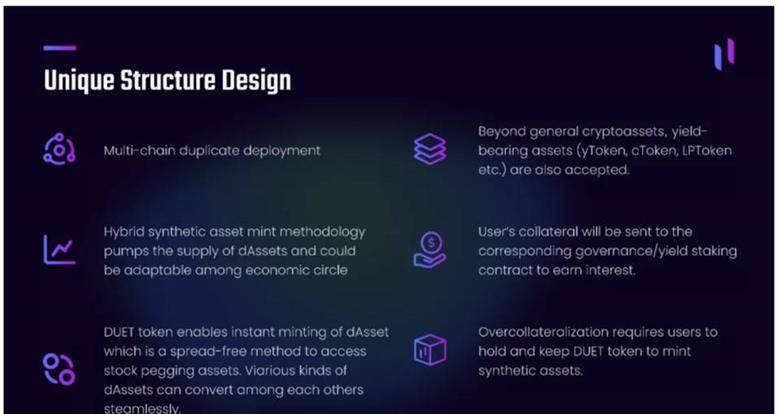 Unique Structure Design

Multi-chain duplicate deployment

Hybrid synthetic asset mint methodology pumps the supply of dAssets and could be adaptable among economic circle

DUET token enables instant minting of dAsset which is a spread-free method to access stock pegging assets. Viarious kinds of dAssets can convert among each others steamlessly.

Beyond general cryptoassets, yield-bearing assets (yToken, cToken, LPToken etc.) are also accepted.

User's collateral will be sent to the corresponding governance/yield staking contract to earn interest.

Overcollateralization requires users to hold and keep DUET token to mint synthetic assets.